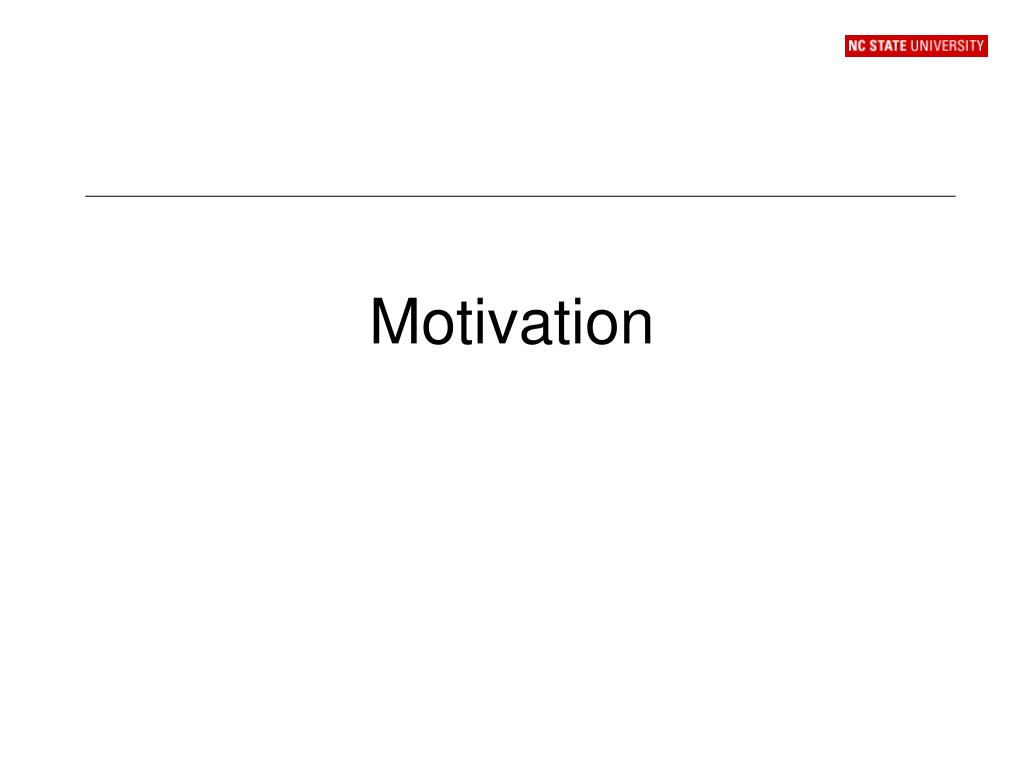 NC STATE UNIVERSITY

Motivation